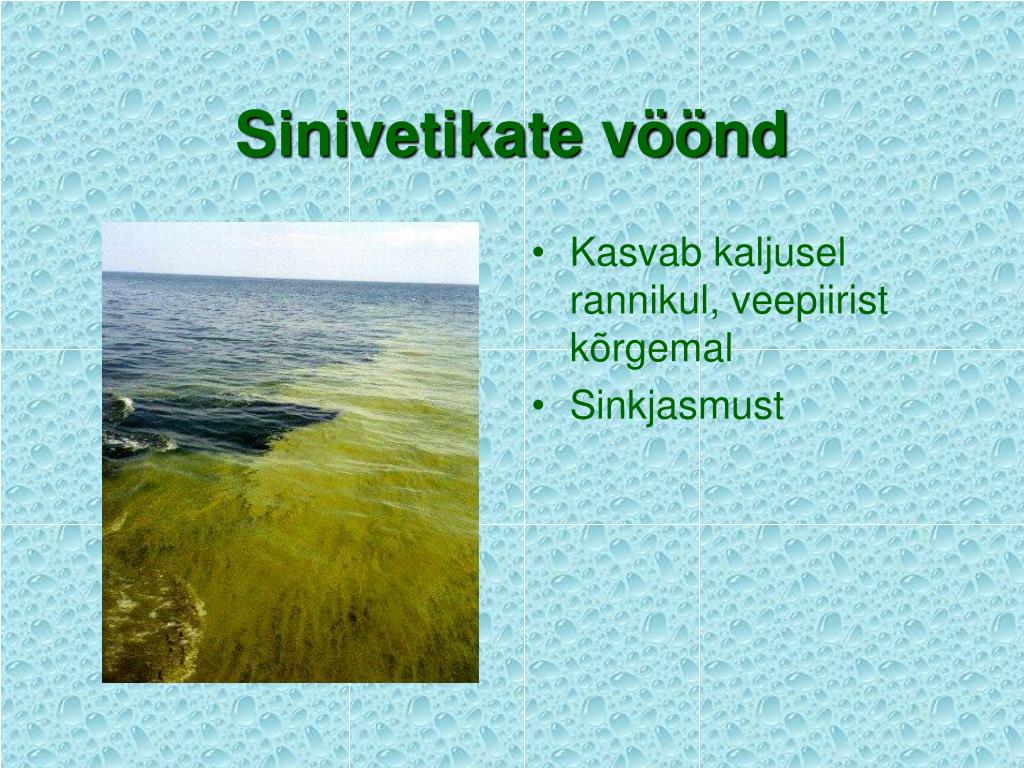 Sinivetikate vöönd

• Kasvab kaljusel rannikul, veepiirist kõrgemal
• Sinkjasmust